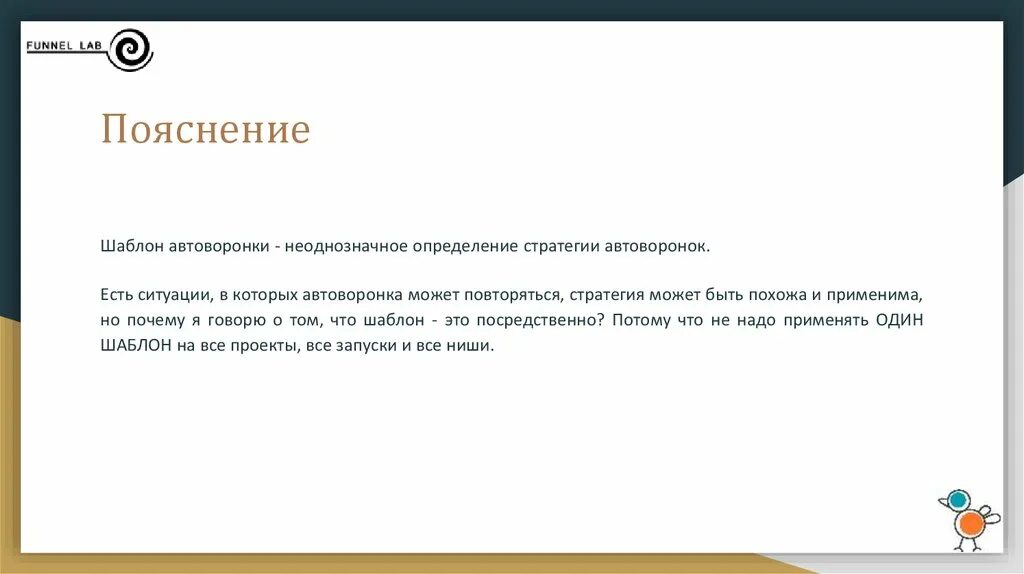 FUNNEL LAB

Пояснение

Шаблон автоворонки - неоднозначное определение стратегии автоворонок.

Есть ситуации, в которых автоворонка может повторяться, стратегия может быть похожа и применима, но почему я говорю о том, что шаблон - это посредственно? Потому что не надо применять ОДИН ШАБЛОН на все проекты, все запуски и все ниши.